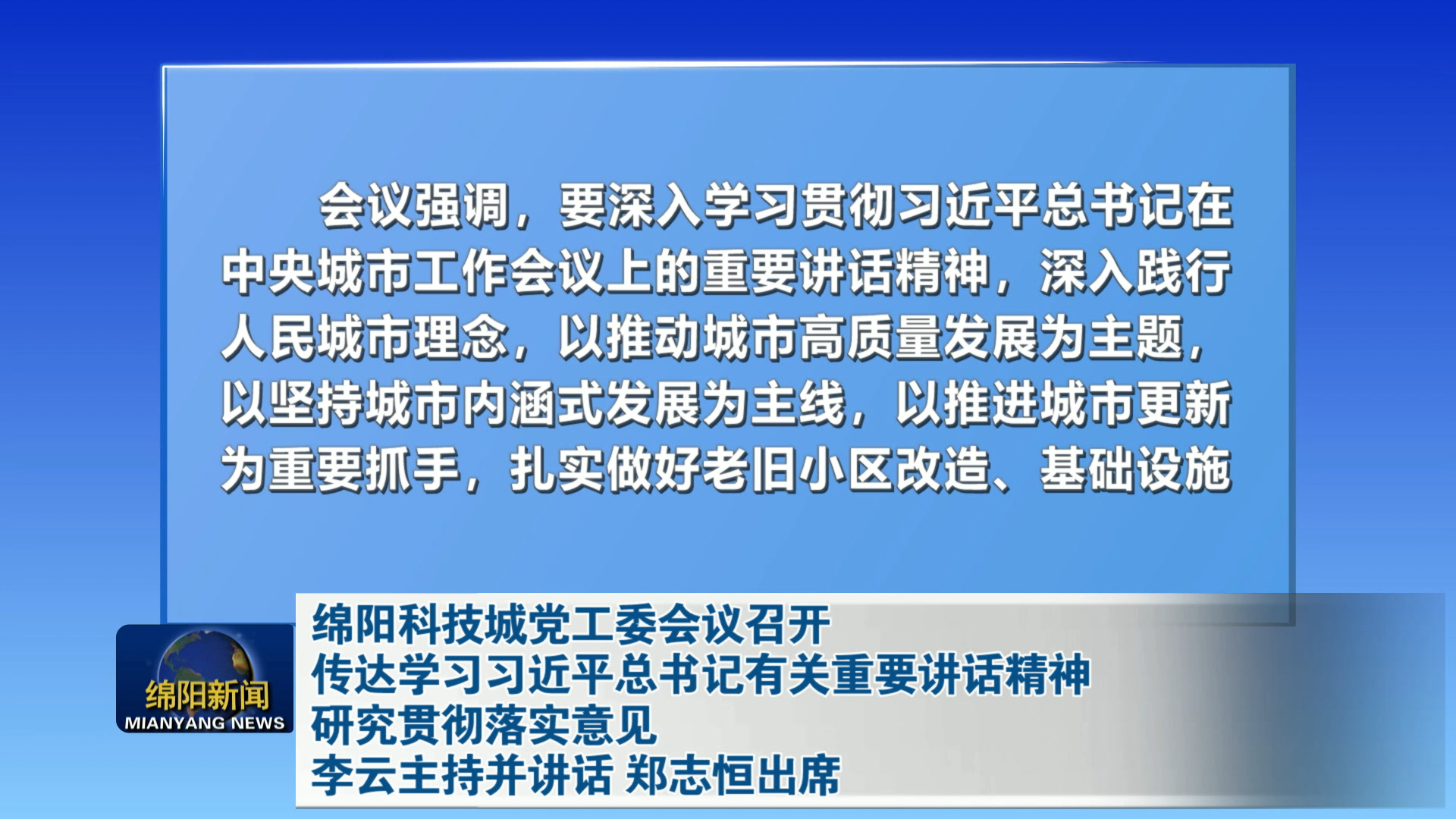 会议强调，要深入学习贯彻习近平总书记在中央城市工作会议上的重要讲话精神，深入践行人民城市理念，以推动城市高质量发展为主题，以坚持城市内涵式发展为主线，以推进城市更新为重要抓手，扎实做好老旧小区改造、基础设施

绵阳新闻
MIANYANG NEWS

绵阳科技城党工委会议召开
传达学习习近平总书记有关重要讲话精神
研究贯彻落实意见
李云主持并讲话 郑志恒出席